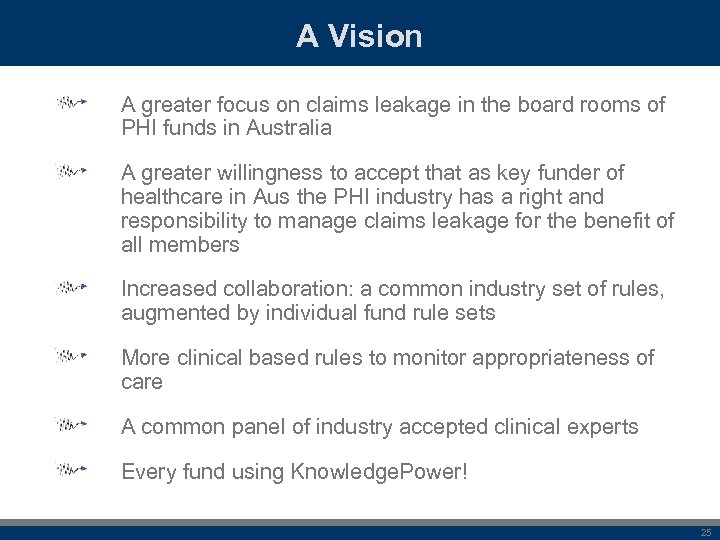 A Vision

A greater focus on claims leakage in the board rooms of PHI funds in Australia

A greater willingness to accept that as key funder of healthcare in Aus the PHI industry has a right and responsibility to manage claims leakage for the benefit of all members

Increased collaboration: a common industry set of rules, augmented by individual fund rule sets

More clinical based rules to monitor appropriateness of care

A common panel of industry accepted clinical experts

Every fund using KnowledgePower!

25